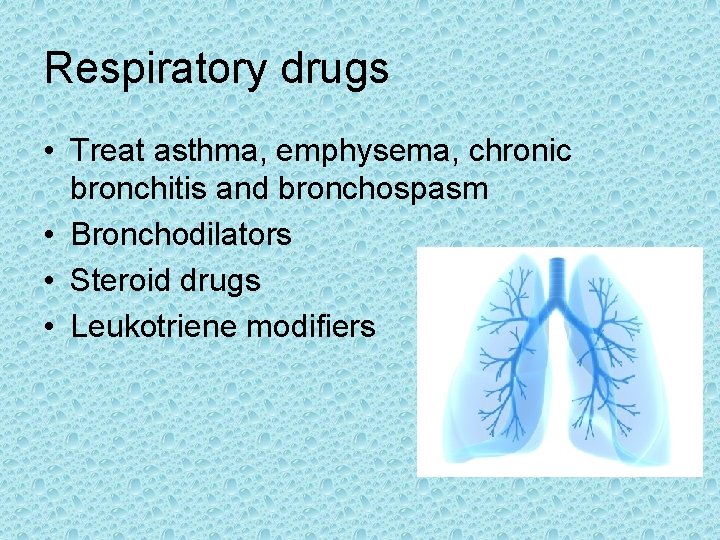 Respiratory drugs

• Treat asthma, emphysema, chronic bronchitis and bronchospasm
• Bronchodilators
• Steroid drugs
• Leukotriene modifiers